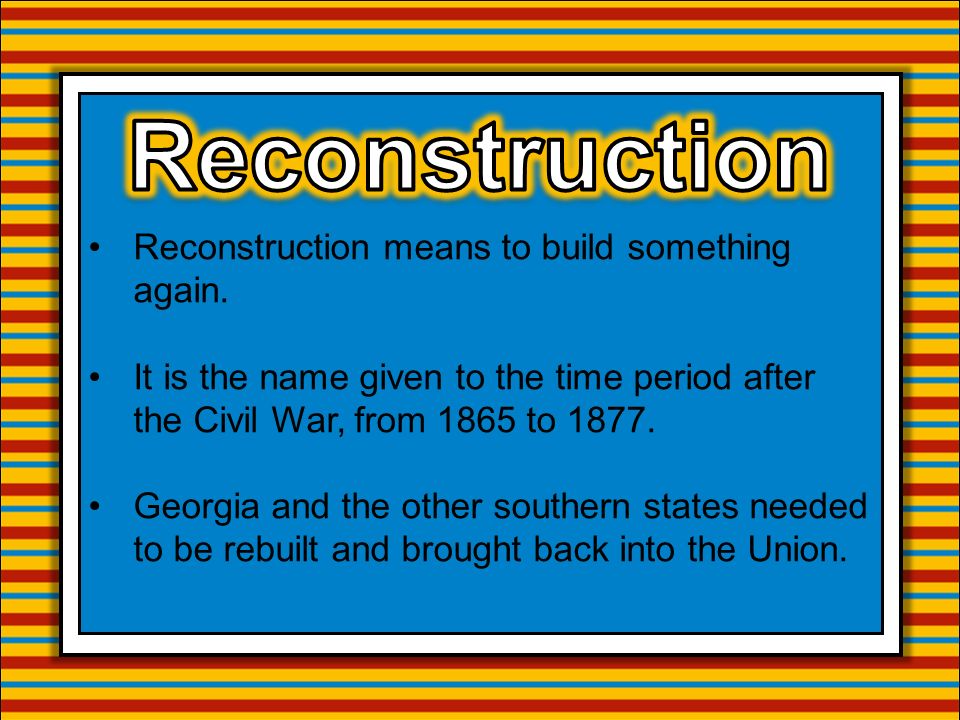 Reconstruction

• Reconstruction means to build something again.

• It is the name given to the time period after the Civil War, from 1865 to 1877.

• Georgia and the other southern states needed to be rebuilt and brought back into the Union.